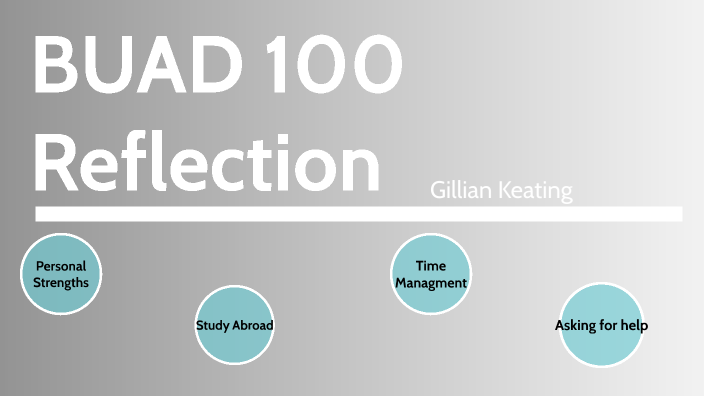 BUAD 100 Reflection

Gillian Keating

Personal Strengths

Study Abroad

Time Managment

Asking for help